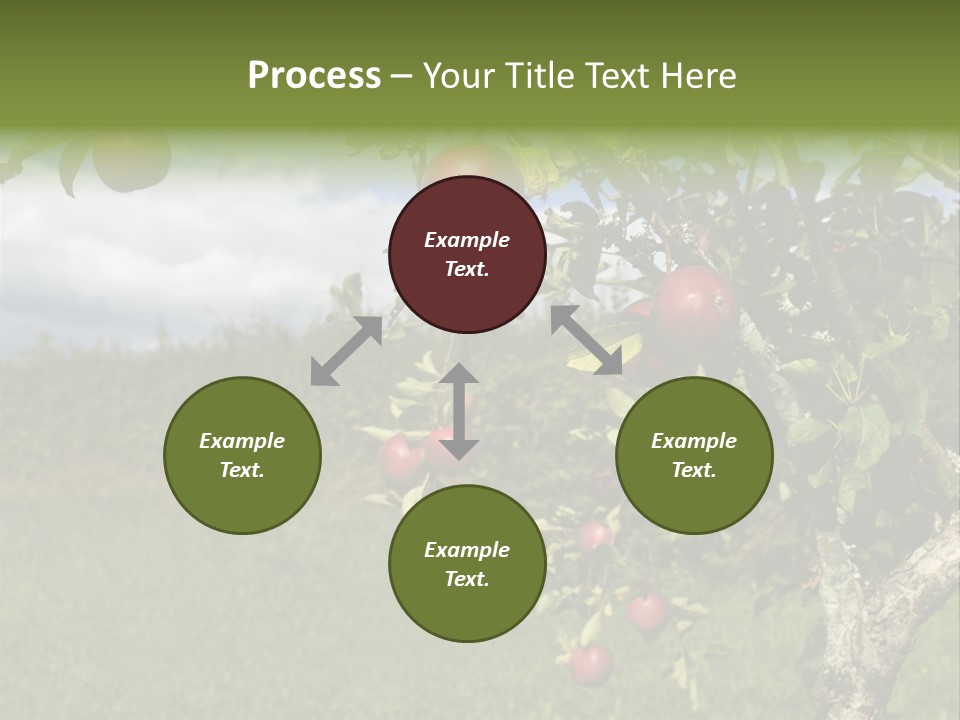 Process – Your Title Text Here

Example Text.

Example Text.

Example Text.

Example Text.